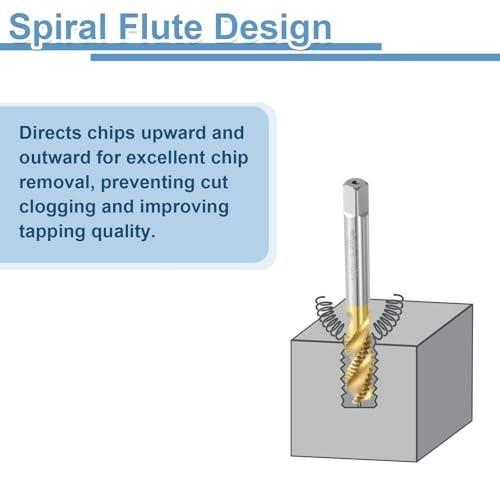 Spiral Flute Design

Directs chips upward and outward for excellent chip removal, preventing cut clogging and improving tapping quality.